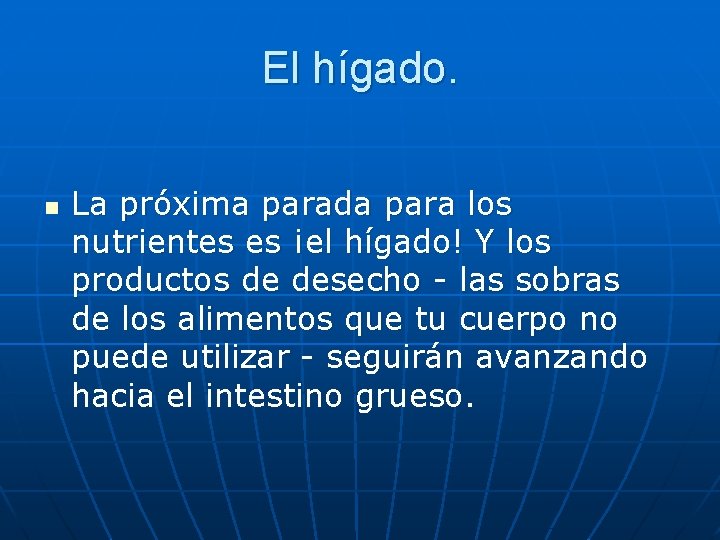 El hígado.

La próxima parada para los nutrientes es ¡el hígado! Y los productos de desecho - las sobras de los alimentos que tu cuerpo no puede utilizar - seguirán avanzando hacia el intestino grueso.